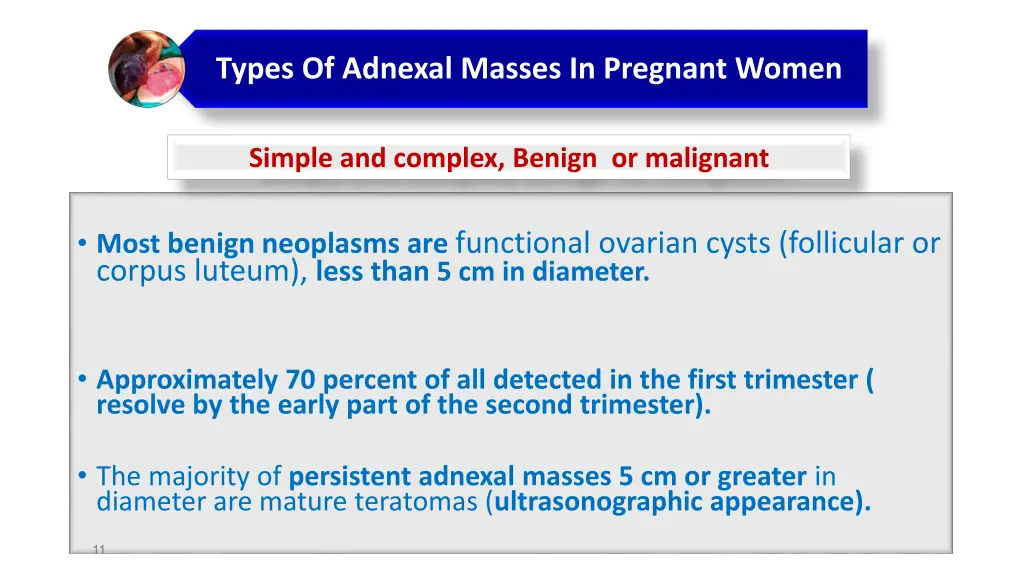 Types Of Adnexal Masses In Pregnant Women

Simple and complex, Benign or malignant

• Most benign neoplasms are functional ovarian cysts (follicular or corpus luteum), less than 5 cm in diameter.

• Approximately 70 percent of all detected in the first trimester ( resolve by the early part of the second trimester).

• The majority of persistent adnexal masses 5 cm or greater in diameter are mature teratomas (ultrasonographic appearance).

11